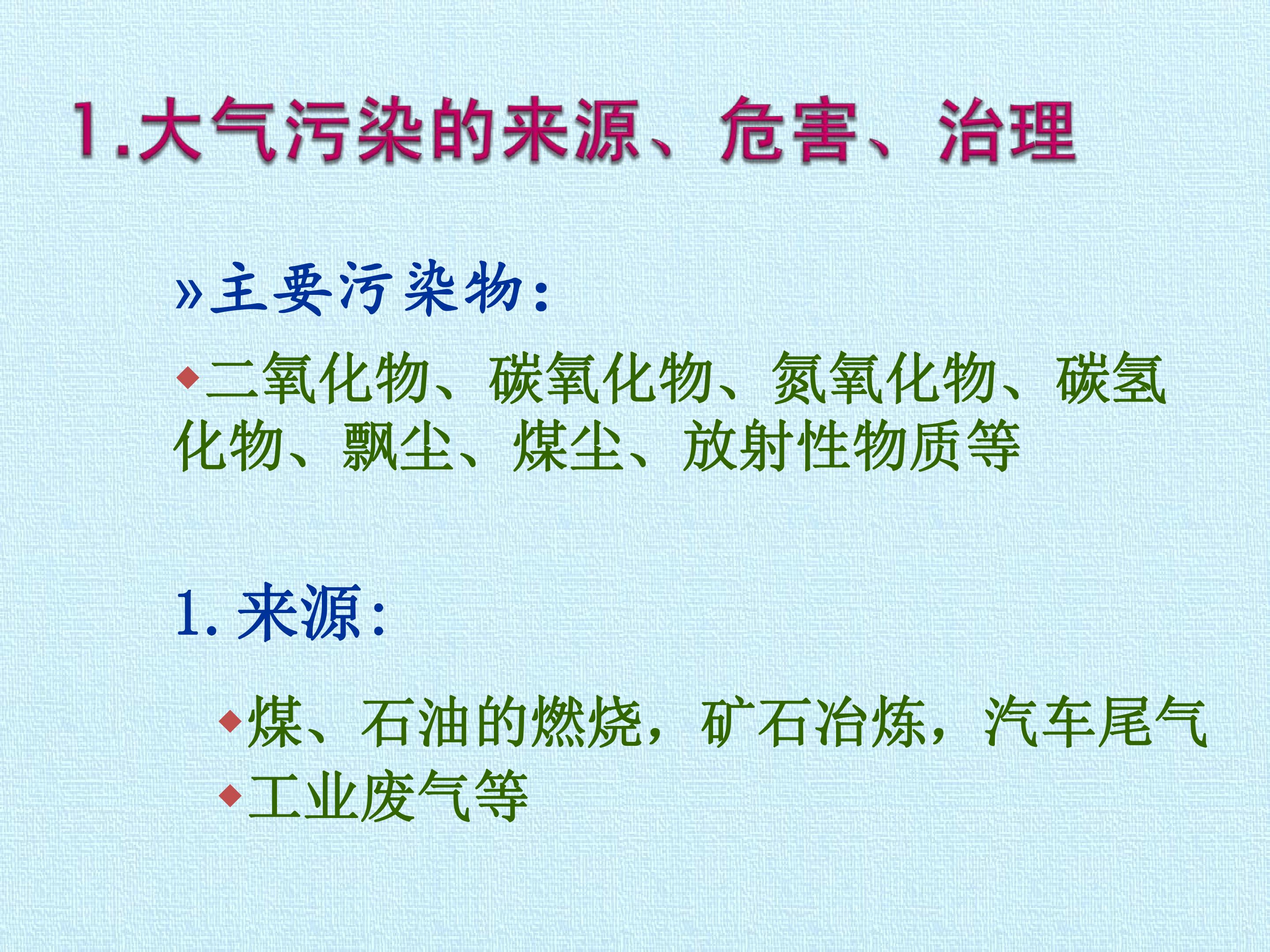 1.大气污染的来源、危害、治理

»主要污染物：

◆二氧化物、碳氧化物、氮氧化物、碳氢化物、飘尘、煤尘、放射性物质等

1. 来源：

◆煤、石油的燃烧，矿石冶炼，汽车尾气

◆工业废气等